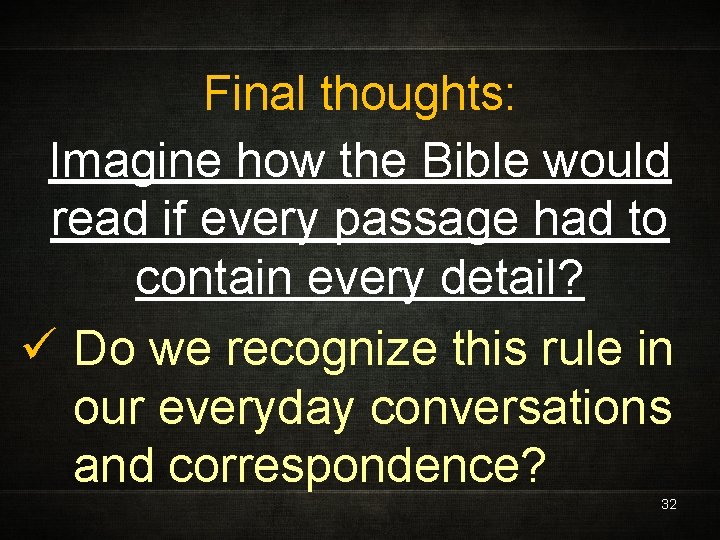 Final thoughts:

Imagine how the Bible would read if every passage had to contain every detail?

✓ Do we recognize this rule in our everyday conversations and correspondence?

32